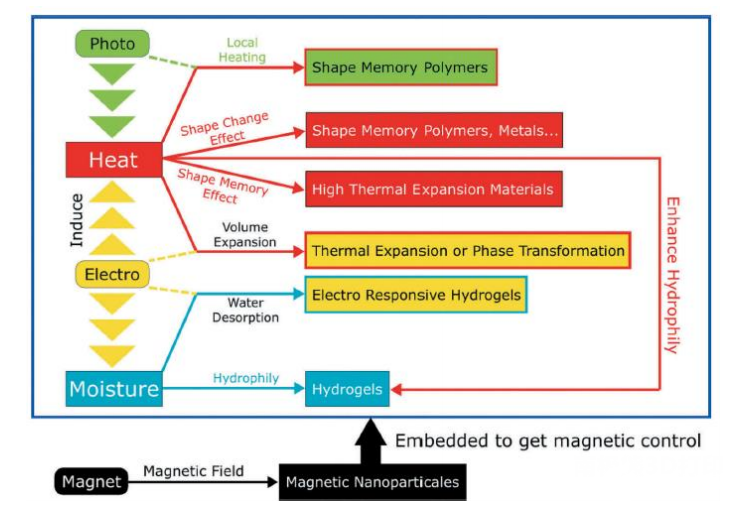 Photo

Local Heating

Shape Memory Polymers

Shape Change Effect

Shape Memory Polymers, Metals...

Heat

Shape Memory Effect

High Thermal Expansion Materials

Induce

Volume Expansion

Thermal Expansion or Phase Transformation

Electro

Water Desorption

Electro Responsive Hydrogels

Enhance Hydrophily

Moisture

Hydrophily

Hydrogels

Embedded to get magnetic control

Magnet

Magnetic Field

Magnetic Nanoparticales